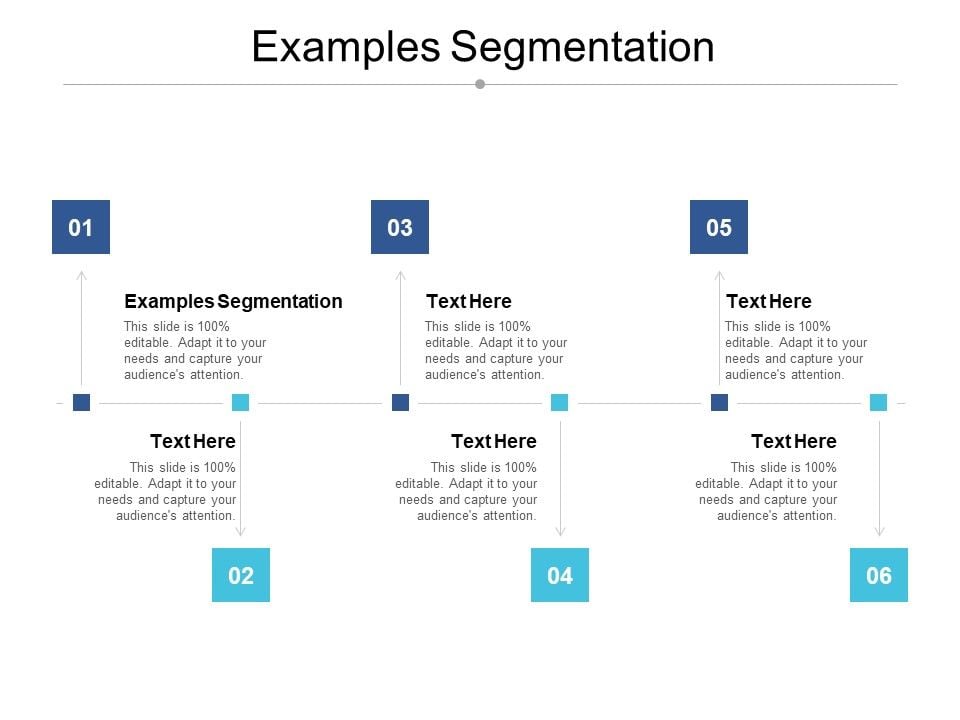 Examples Segmentation

01

Examples Segmentation
This slide is 100% editable. Adapt it to your needs and capture your audience's attention.

Text Here
This slide is 100% editable. Adapt it to your needs and capture your audience's attention.

02

03

Text Here
This slide is 100% editable. Adapt it to your needs and capture your audience's attention.

Text Here
This slide is 100% editable. Adapt it to your needs and capture your audience's attention.

04

05

Text Here
This slide is 100% editable. Adapt it to your needs and capture your audience's attention.

Text Here
This slide is 100% editable. Adapt it to your needs and capture your audience's attention.

06